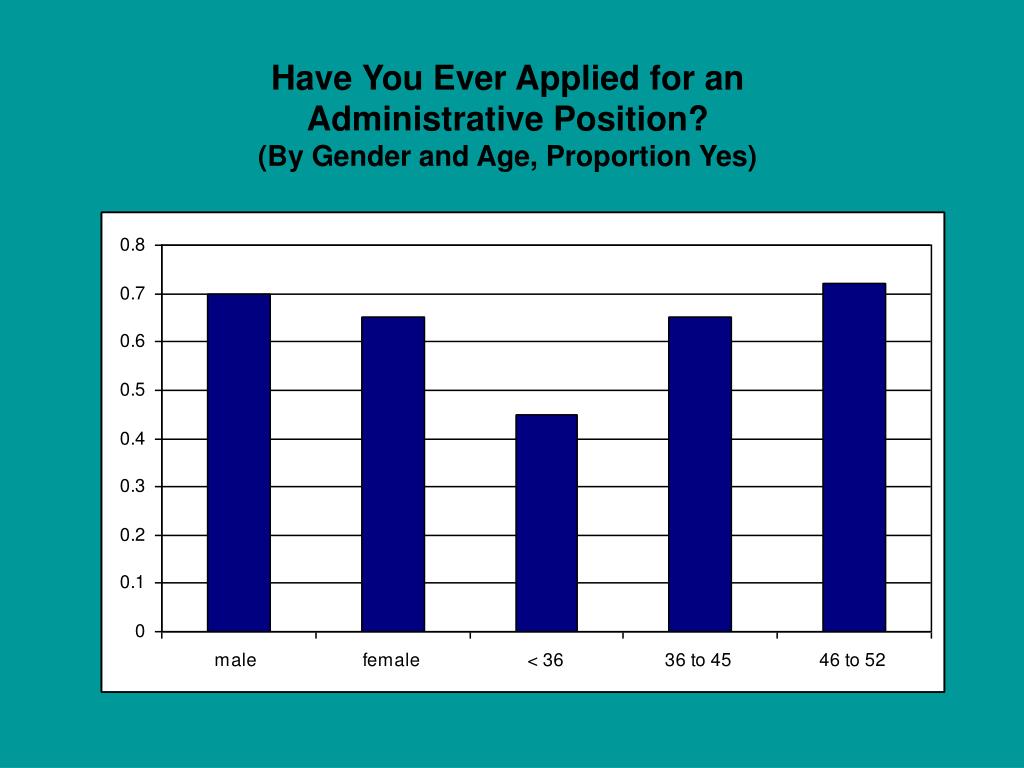 Have You Ever Applied for an Administrative Position?
(By Gender and Age, Proportion Yes)

0.8
0.7
0.6
0.5
0.4
0.3
0.2
0.1
0

male
female
< 36
36 to 45
46 to 52